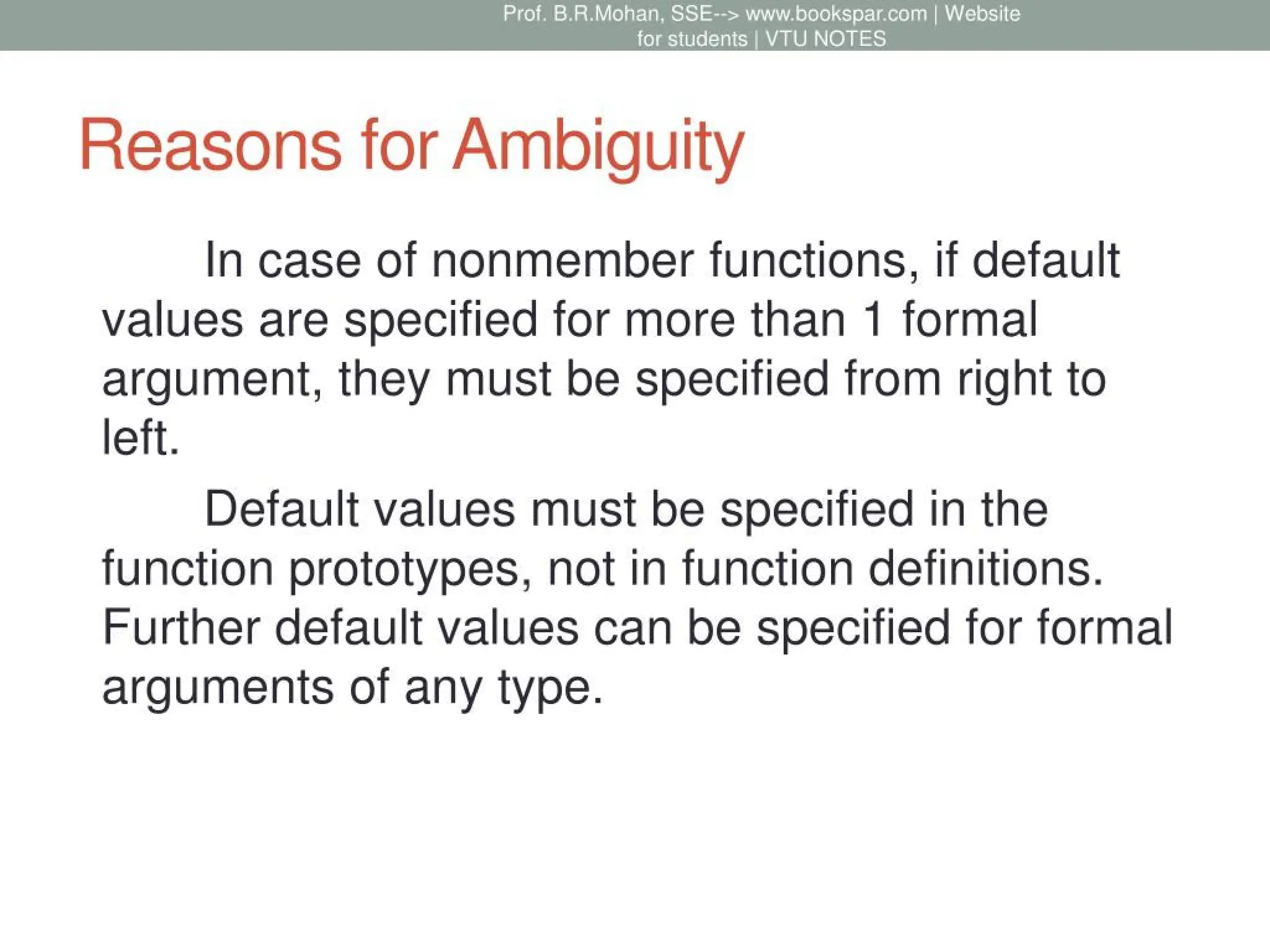 Prof. B.R.Mohan, SSE--> www.bookspar.com | Website for students | VTU NOTES

Reasons for Ambiguity

In case of nonmember functions, if default values are specified for more than 1 formal argument, they must be specified from right to left.

Default values must be specified in the function prototypes, not in function definitions. Further default values can be specified for formal arguments of any type.